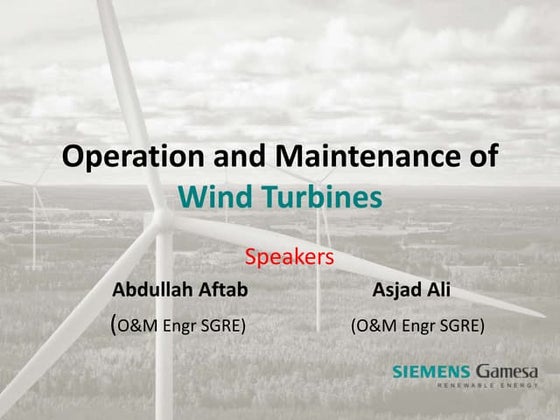 Operation and Maintenance of
Wind Turbines

Speakers

Abdullah Aftab
(O&M Engr SGRE)

Asjad Ali
(O&M Engr SGRE)

SIEMENS Gamesa
RENEWABLE ENERGY